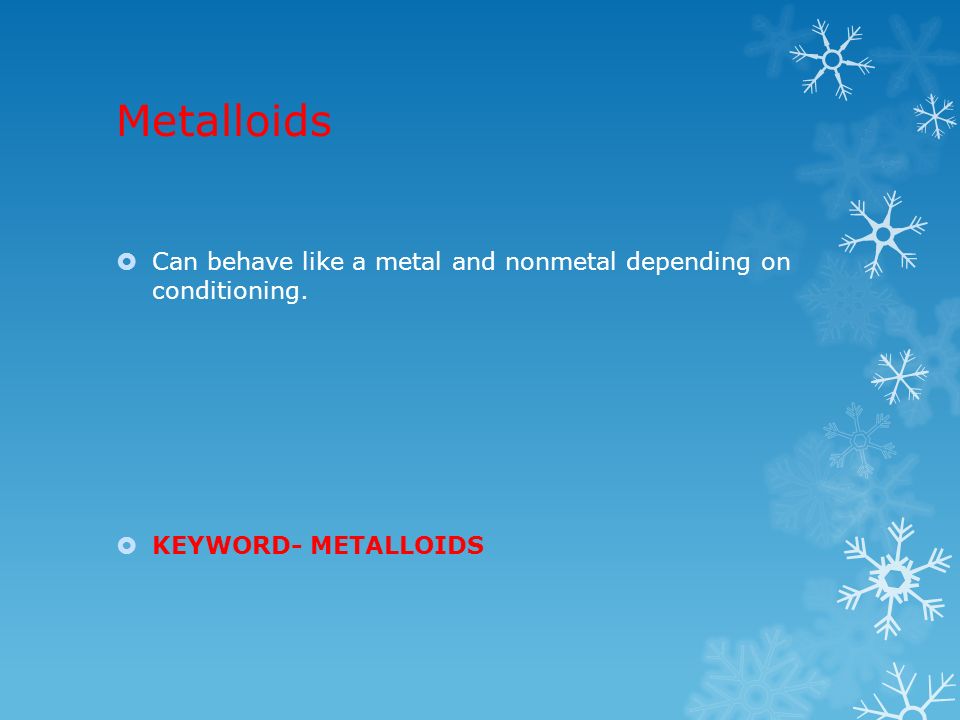 Metalloids

Can behave like a metal and nonmetal depending on conditioning.

KEYWORD- METALLOIDS